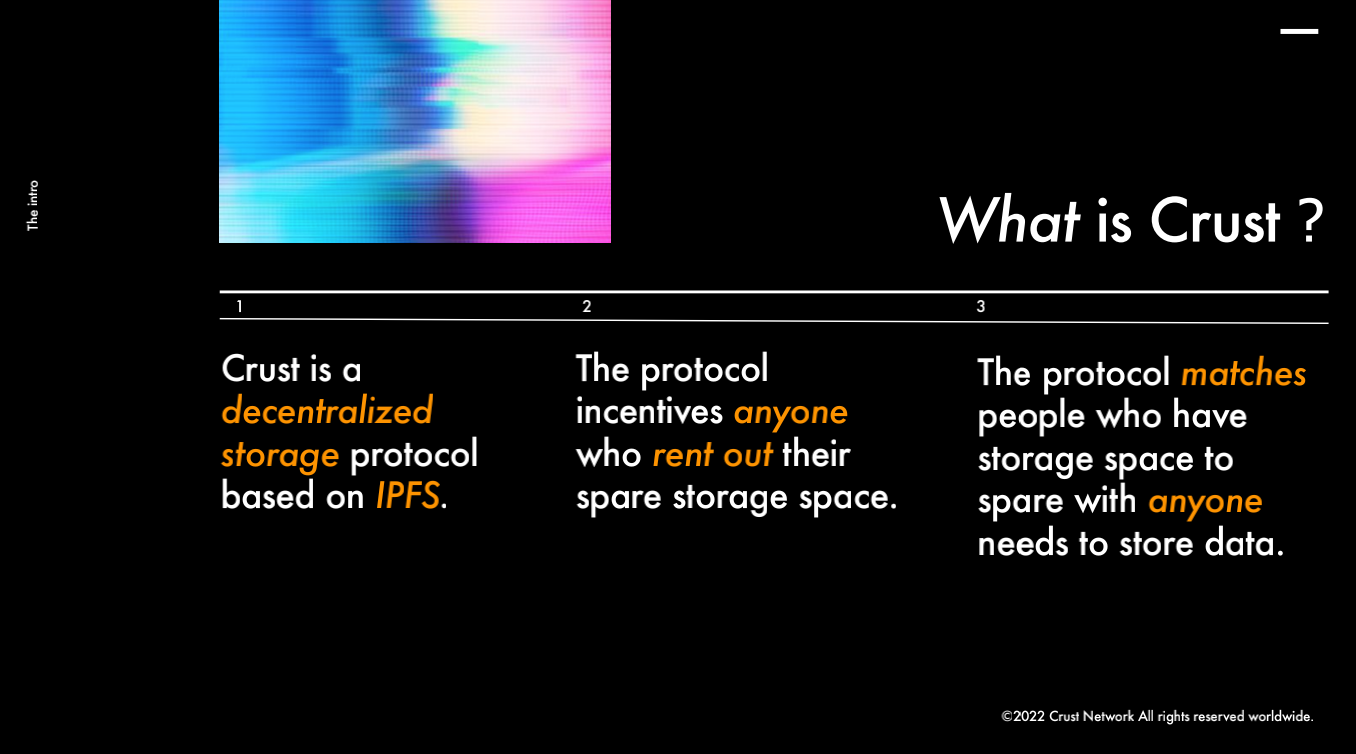 The intro

What is Crust ?

1

Crust is a decentralized storage protocol based on IPFS.

2

The protocol incentives anyone who rent out their spare storage space.

3

The protocol matches people who have storage space to spare with anyone needs to store data.

©2022 Crust Network All rights reserved worldwide.